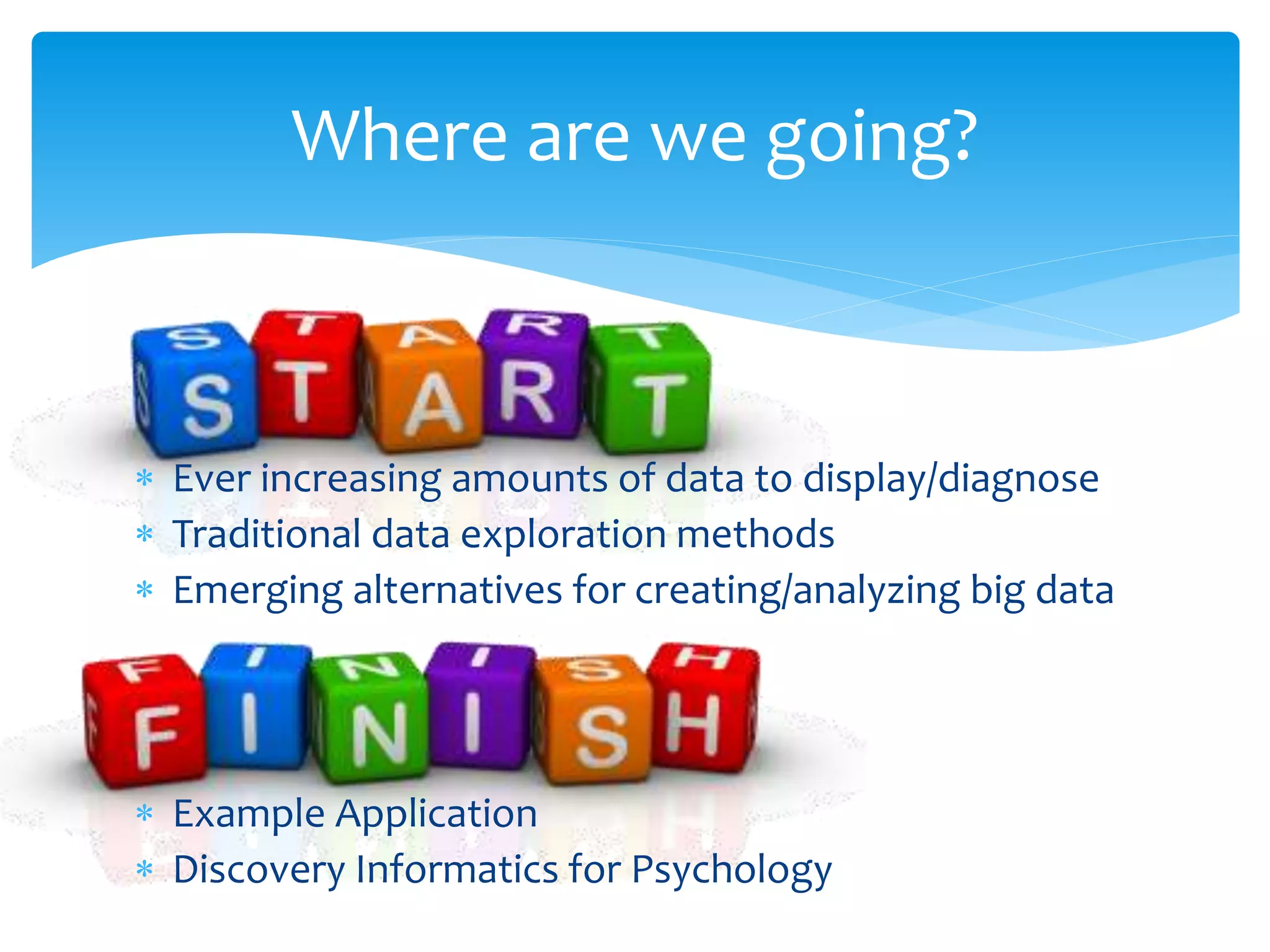 Where are we going?

START

* Ever increasing amounts of data to display/diagnose
* Traditional data exploration methods
* Emerging alternatives for creating/analyzing big data

FINISH

* Example Application
* Discovery Informatics for Psychology